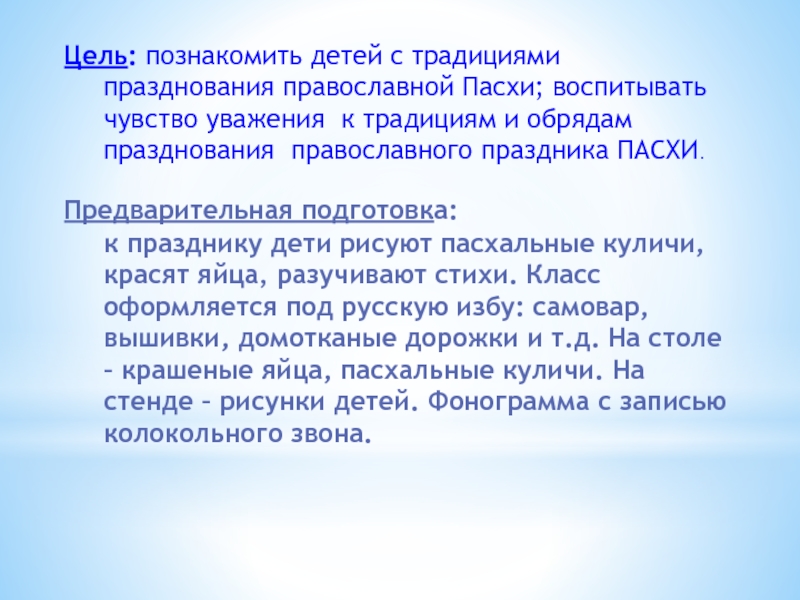 Цель: познакомить детей с традициями празднования православной Пасхи; воспитывать чувство уважения к традициям и обрядам празднования православного праздника ПАСХИ.

Предварительная подготовка:
к празднику дети рисуют пасхальные куличи, красят яйца, разучивают стихи. Класс оформляется под русскую избу: самовар, вышивки, домотканые дорожки и т.д. На столе – крашеные яйца, пасхальные куличи. На стенде – рисунки детей. Фонограмма с записью колокольного звона.